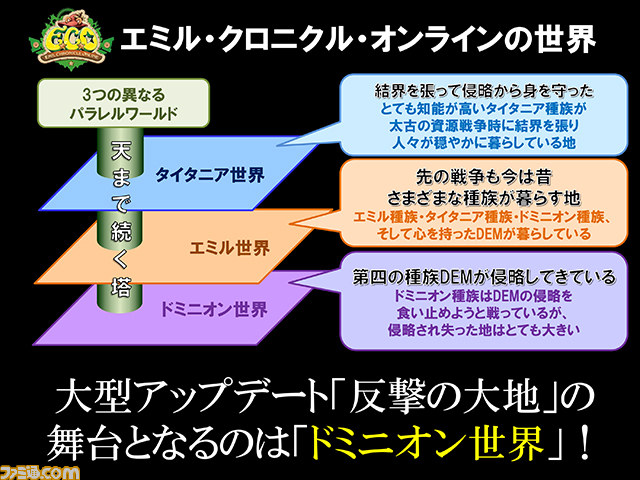 ECO
EMIL CHRONICLE ONLINE

エミル・クロニクル・オンラインの世界

3つの異なる
パラレルワールド

天まで続く塔

タイタニア世界

エミル世界

ドミニオン世界

結界を張って侵略から身を守った
とても知能が高いタイタニア種族が
太古の資源戦争時に結界を張り
人々が穏やかに暮らしている地

先の戦争も今は昔
さまざまな種族が暮らす地
エミル種族・タイタニア種族・ドミニオン種族、
そして心を持ったDEMが暮らしている

第四の種族DEMが侵略してきている
ドミニオン種族はDEMの侵略を
食い止めようと戦っているが、
侵略され失った地はとても大きい

大型アップデート「反撃の大地」の
舞台となるのは「ドミニオン世界」！

ファミ通.com